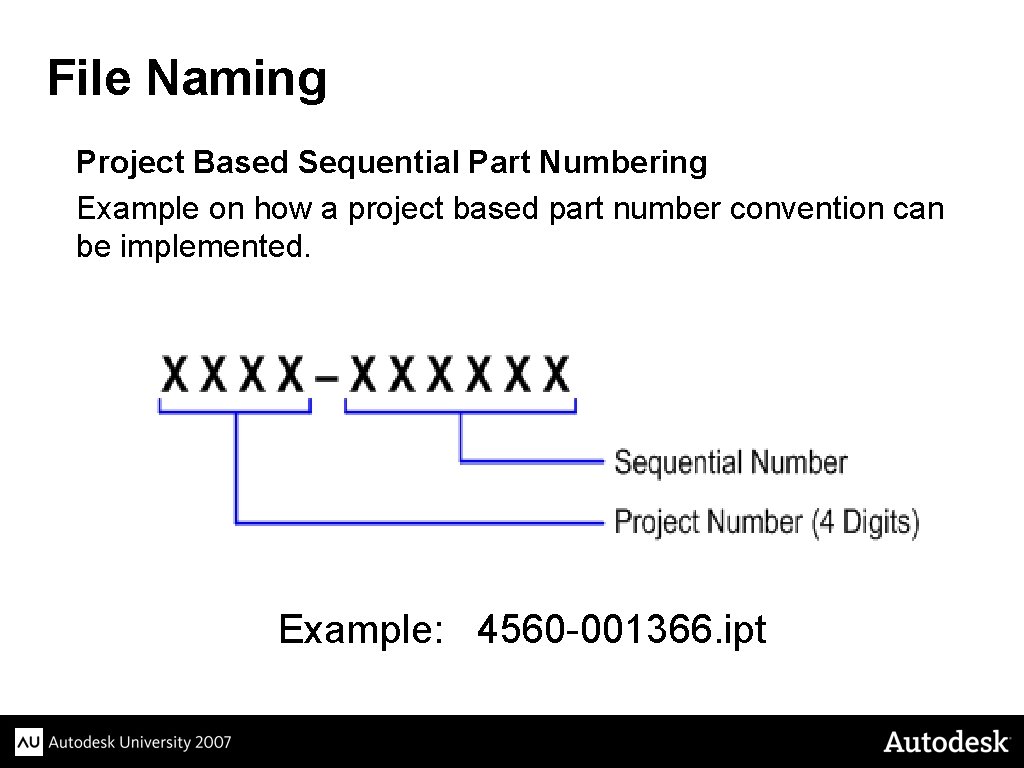 File Naming

Project Based Sequential Part Numbering
Example on how a project based part number convention can be implemented.

XXXX–XXXXXX

Sequential Number

Project Number (4 Digits)

Example: 4560-001366.ipt

AU Autodesk University 2007

Autodesk